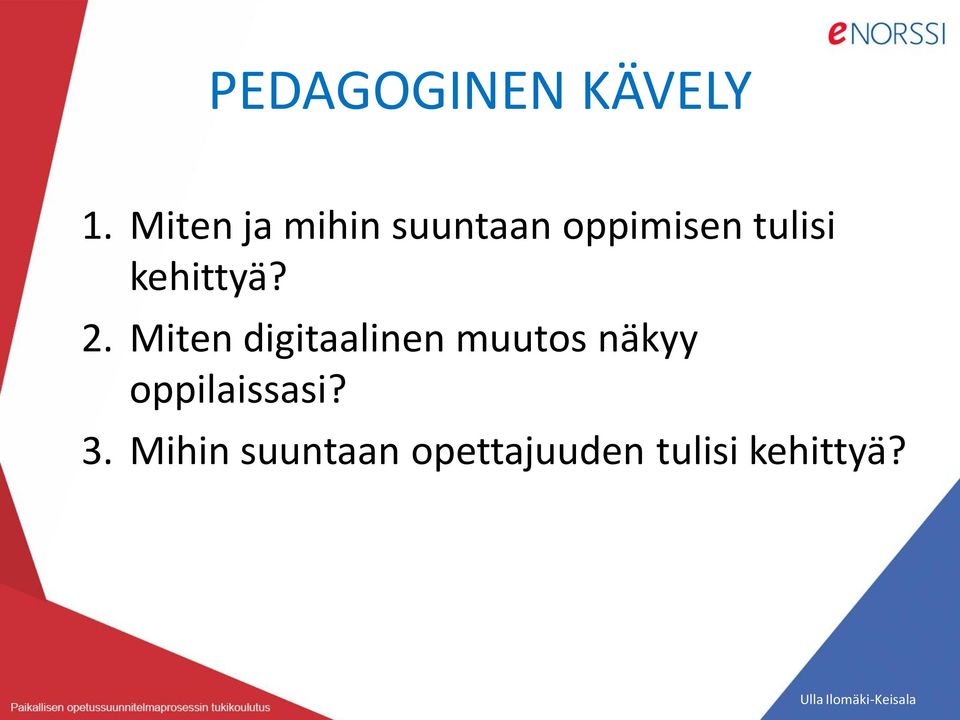 eNORSSI

PEDAGOGINEN KÄVELY

1. Miten ja mihin suuntaan oppimisen tulisi kehittyä?
2. Miten digitaalinen muutos näkyy oppilaissasi?
3. Mihin suuntaan opettajuuden tulisi kehittyä?

Paikallisen opetussuunnitelmaprosessin tukikoulutus

Ulla Ilomäki-Keisala